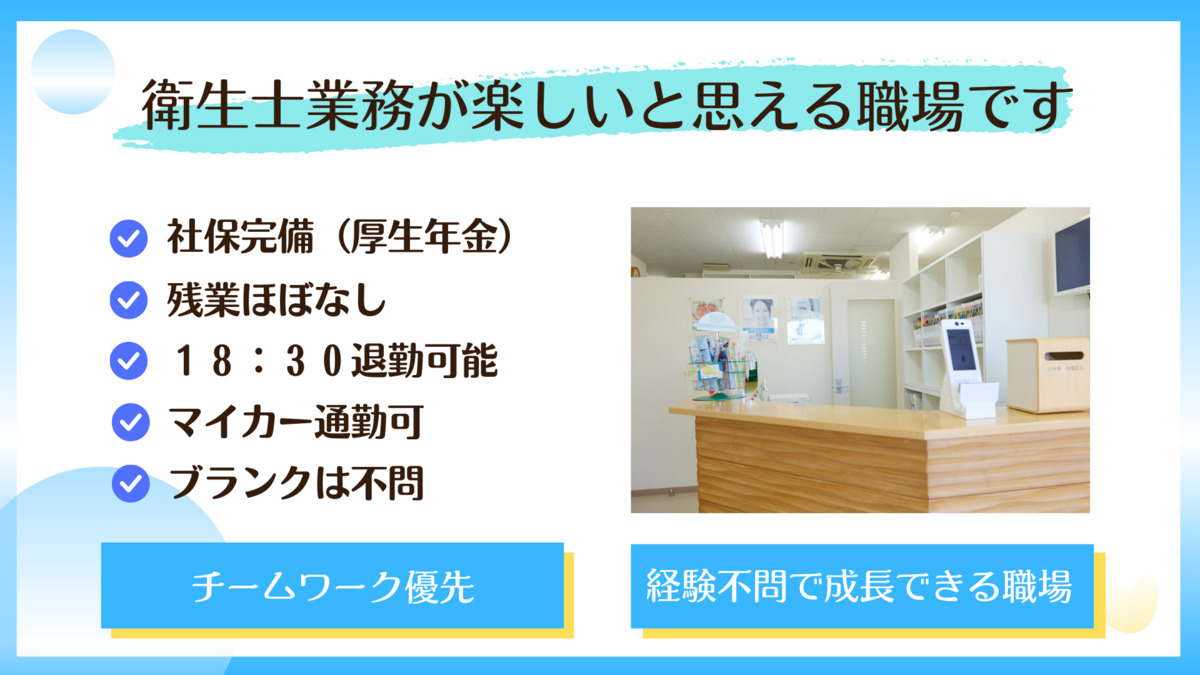 衛生士業務が楽しいと思える職場です

社保完備（厚生年金）
残業ほぼなし
１８：３０退勤可能
マイカー通勤可
ブランクは不問

チームワーク優先

経験不問で成長できる職場